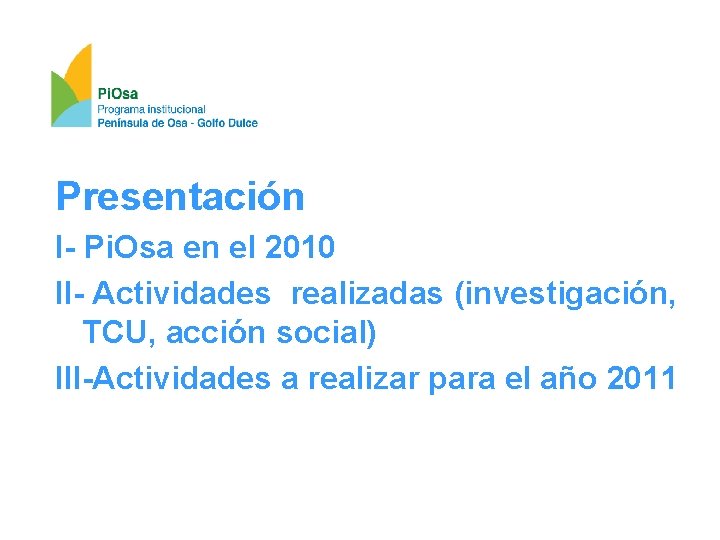 PiOsa
Programa institucional
Península de Osa - Golfo Dulce

Presentación

I- PiOsa en el 2010

II- Actividades realizadas (investigación, TCU, acción social)

III-Actividades a realizar para el año 2011